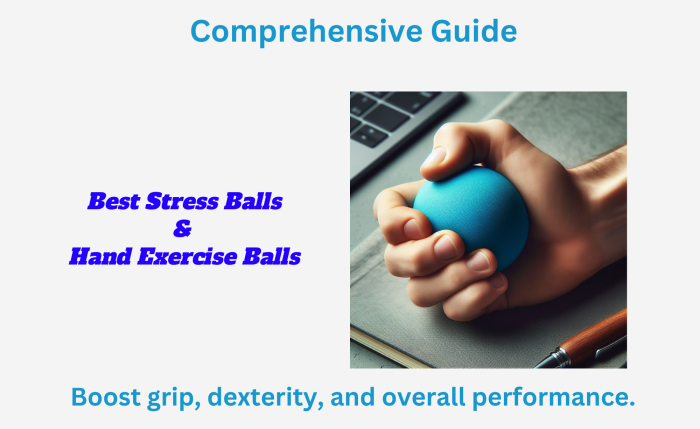 Comprehensive Guide

Best Stress Balls
&
Hand Exercise Balls

Boost grip, dexterity, and overall performance.